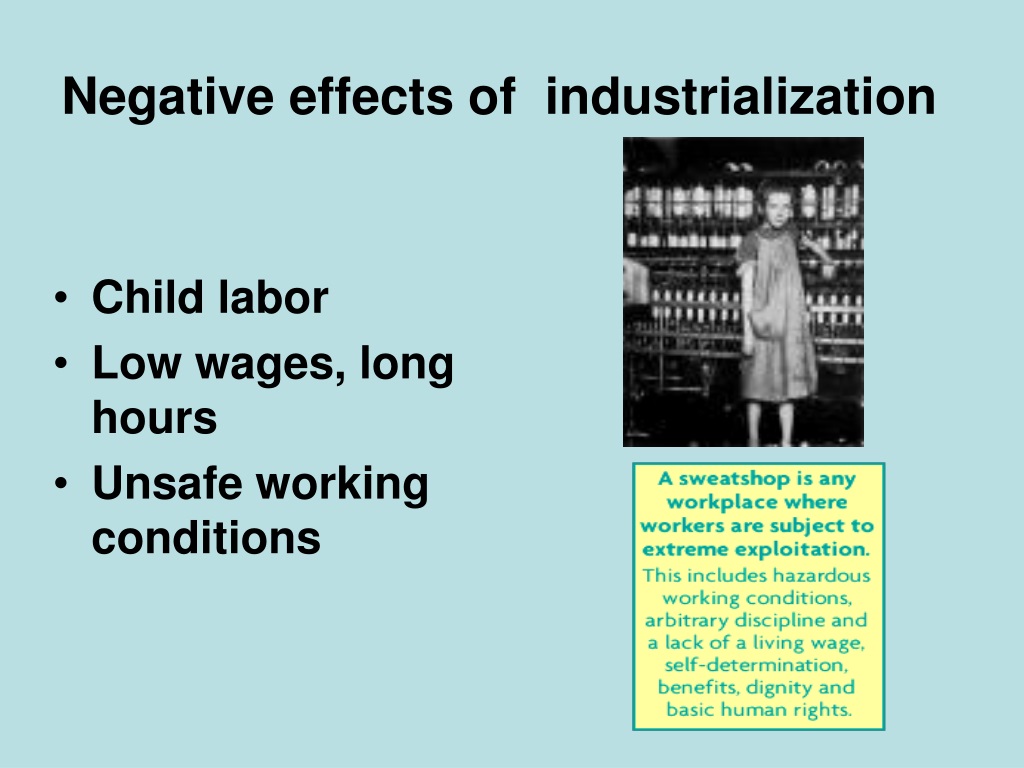 Negative effects of industrialization

• Child labor
• Low wages, long hours
• Unsafe working conditions

A sweatshop is any workplace where workers are subject to extreme exploitation. This includes hazardous working conditions, arbitrary discipline and a lack of a living wage, self-determination, benefits, dignity and basic human rights.